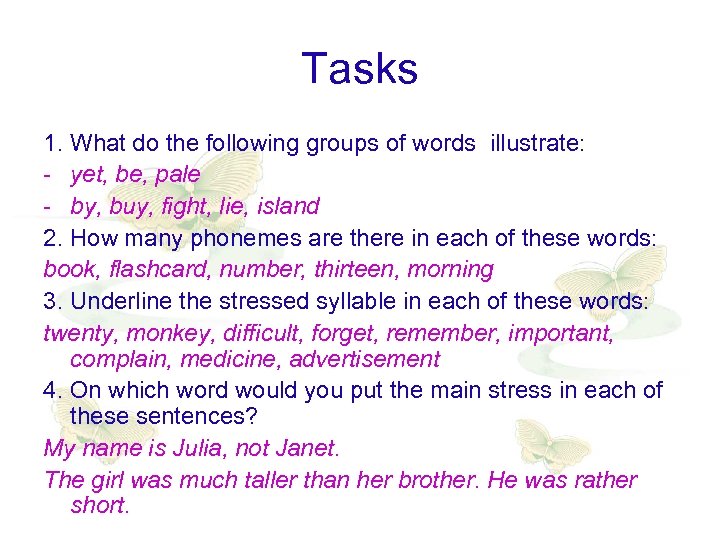 Tasks

1. What do the following groups of words illustrate:

- yet, be, pale

- by, buy, fight, lie, island

2. How many phonemes are there in each of these words:

book, flashcard, number, thirteen, morning

3. Underline the stressed syllable in each of these words:

twenty, monkey, difficult, forget, remember, important, complain, medicine, advertisement

4. On which word would you put the main stress in each of these sentences?

My name is Julia, not Janet.

The girl was much taller than her brother. He was rather short.